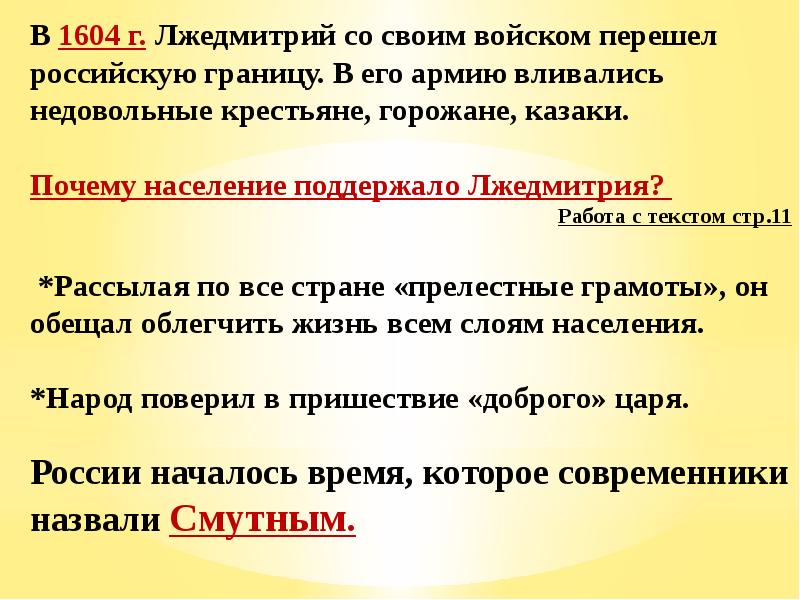 В 1604 г. Лжедмитрий со своим войском перешел российскую границу. В его армию вливались недовольные крестьяне, горожане, казаки.

Почему население поддержало Лжедмитрия?

Работа с текстом стр.11

*Рассылая по все стране «прелестные грамоты», он обещал облегчить жизнь всем слоям населения.

*Народ поверил в пришествие «доброго» царя.

России началось время, которое современники назвали Смутным.